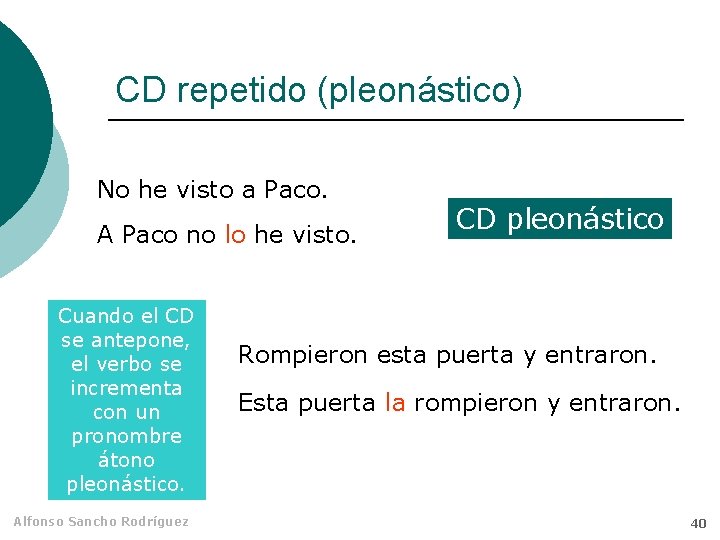 CD repetido (pleonástico)

No he visto a Paco.

A Paco no lo he visto.

CD pleonástico

Cuando el CD se antepone, el verbo se incrementa con un pronombre átono pleonástico.

Rompieron esta puerta y entraron.

Esta puerta la rompieron y entraron.

Alfonso Sancho Rodríguez

40